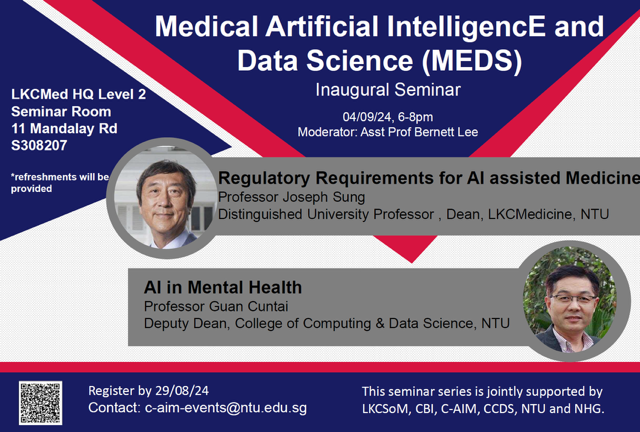 Medical Artificial IntelligencE and Data Science (MEDS)

Inaugural Seminar

04/09/24, 6-8pm
Moderator: Asst Prof Bernett Lee

LKCMed HQ Level 2
Seminar Room
11 Mandalay Rd
S308207

*refreshments will be provided

Regulatory Requirements for AI assisted Medicine
Professor Joseph Sung
Distinguished University Professor , Dean, LKCMedicine, NTU

AI in Mental Health
Professor Guan Cuntai
Deputy Dean, College of Computing & Data Science, NTU

Register by 29/08/24
Contact: c-aim-events@ntu.edu.sg

This seminar series is jointly supported by LKCSoM, CBI, C-AIM, CCDS, NTU and NHG.